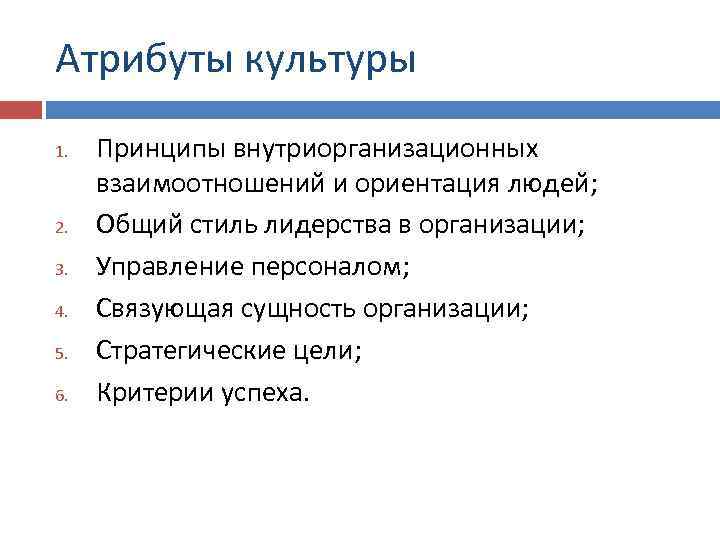 Атрибуты культуры

1. Принципы внутриорганизационных взаимоотношений и ориентация людей;
2. Общий стиль лидерства в организации;
3. Управление персоналом;
4. Связующая сущность организации;
5. Стратегические цели;
6. Критерии успеха.